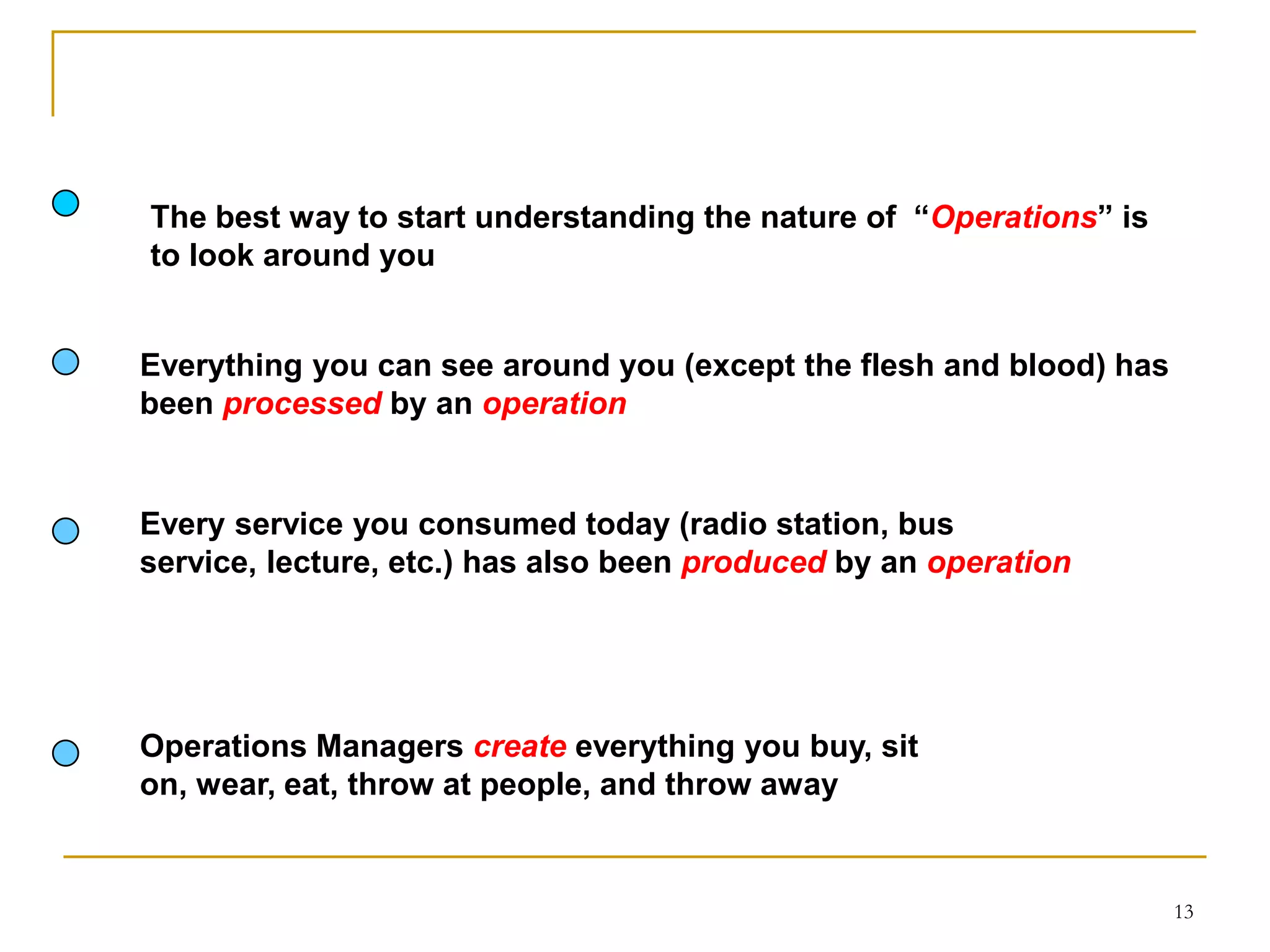 The best way to start understanding the nature of “Operations” is to look around you

Everything you can see around you (except the flesh and blood) has been processed by an operation

Every service you consumed today (radio station, bus service, lecture, etc.) has also been produced by an operation

Operations Managers create everything you buy, sit on, wear, eat, throw at people, and throw away

13